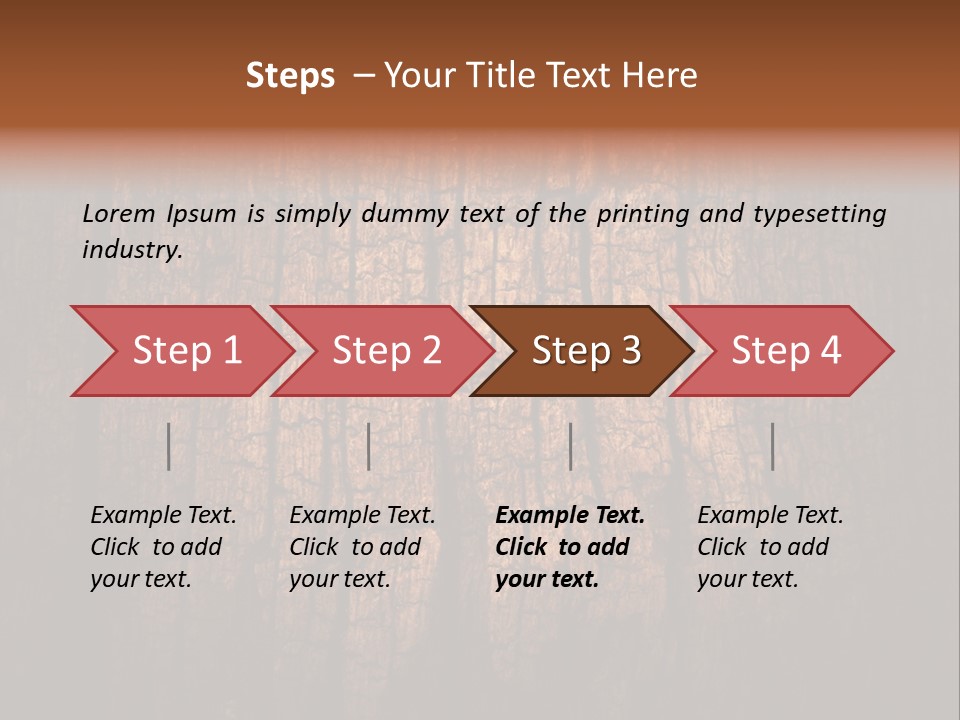 Steps – Your Title Text Here

Lorem Ipsum is simply dummy text of the printing and typesetting industry.

Step 1

Step 2

Step 3

Step 4

Example Text. Click to add your text.

Example Text. Click to add your text.

Example Text. Click to add your text.

Example Text. Click to add your text.